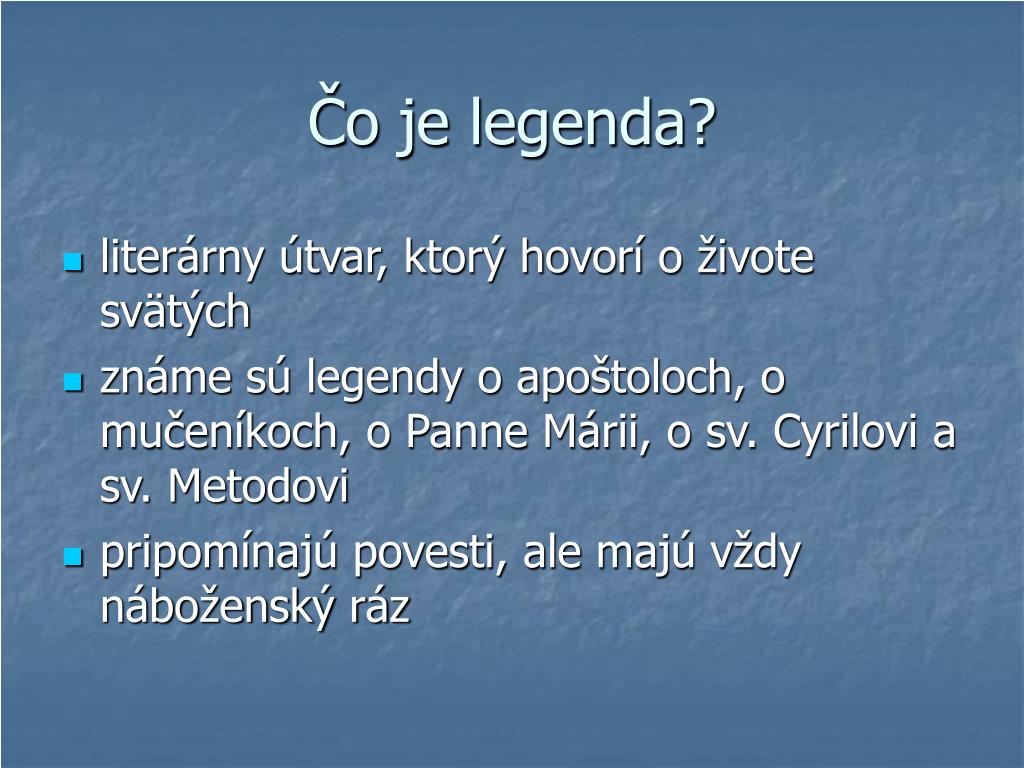 Čo je legenda?

- literárny útvar, ktorý hovorí o živote svätých
- známe sú legendy o apoštoloch, o mučeníkoch, o Panne Márii, o sv. Cyrilovi a sv. Metodovi
- pripomínajú povesti, ale majú vždy náboženský ráz